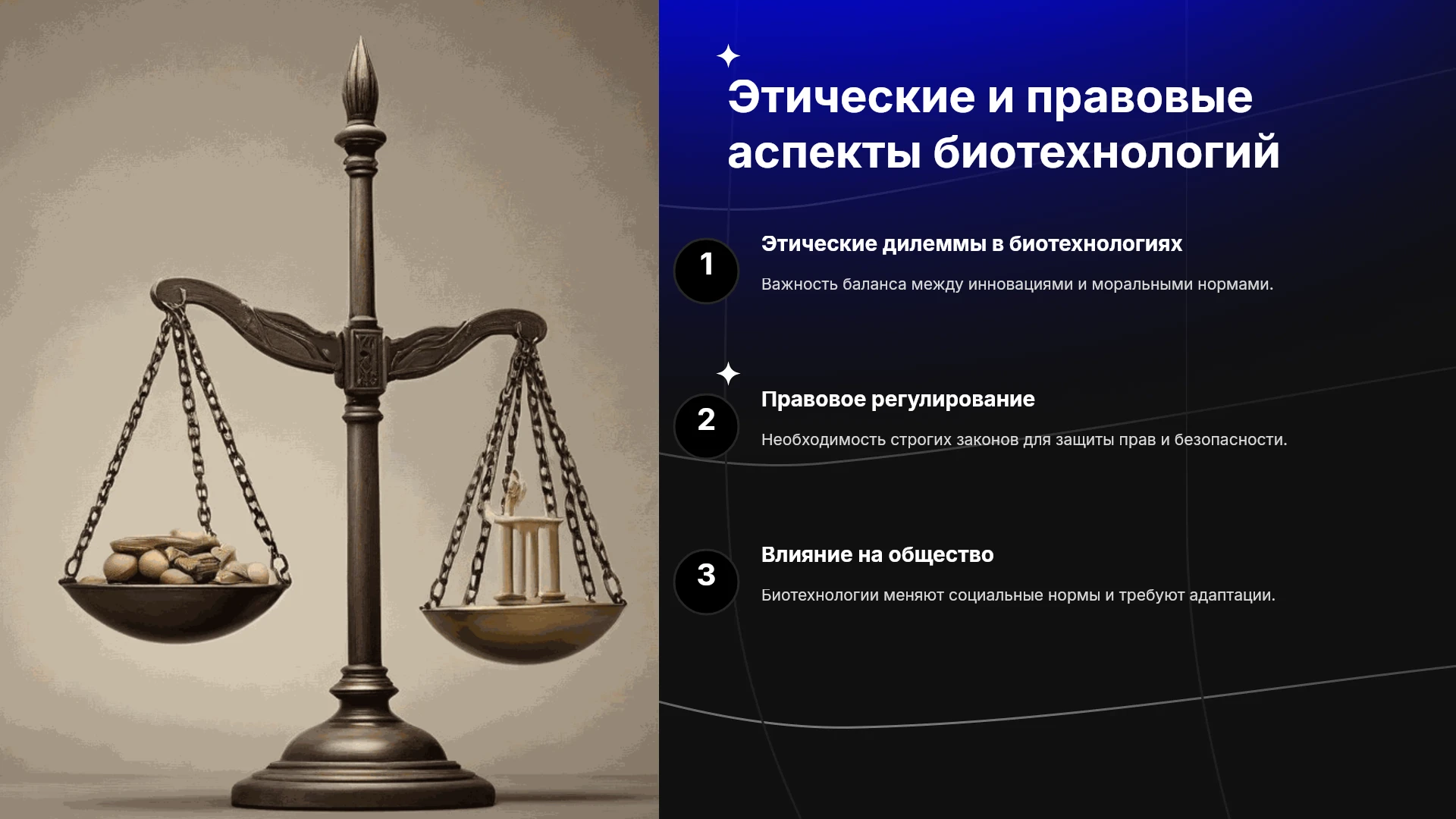 Этические и правовые аспекты биотехнологий

1

Этические дилеммы в биотехнологиях

Важность баланса между инновациями и моральными нормами.

2

Правовое регулирование

Необходимость строгих законов для защиты прав и безопасности.

3

Влияние на общество

Биотехнологии меняют социальные нормы и требуют адаптации.